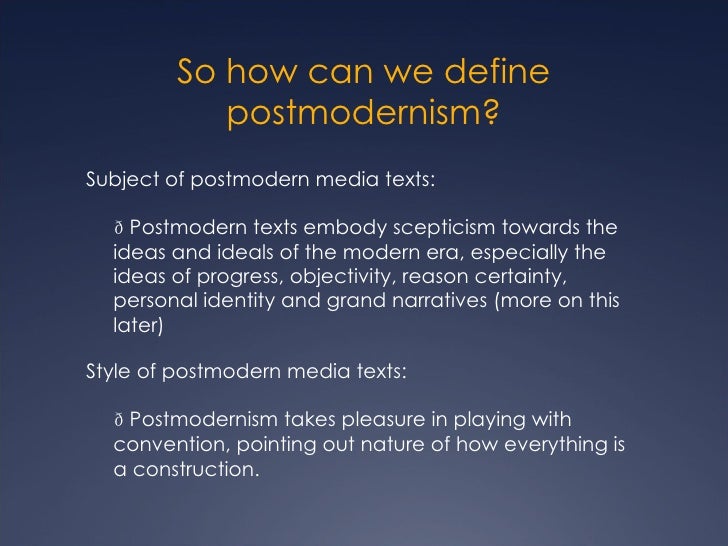 So how can we define postmodernism?

Subject of postmodern media texts:

ð Postmodern texts embody scepticism towards the ideas and ideals of the modern era, especially the ideas of progress, objectivity, reason certainty, personal identity and grand narratives (more on this later)

Style of postmodern media texts:

ð Postmodernism takes pleasure in playing with convention, pointing out nature of how everything is a construction.